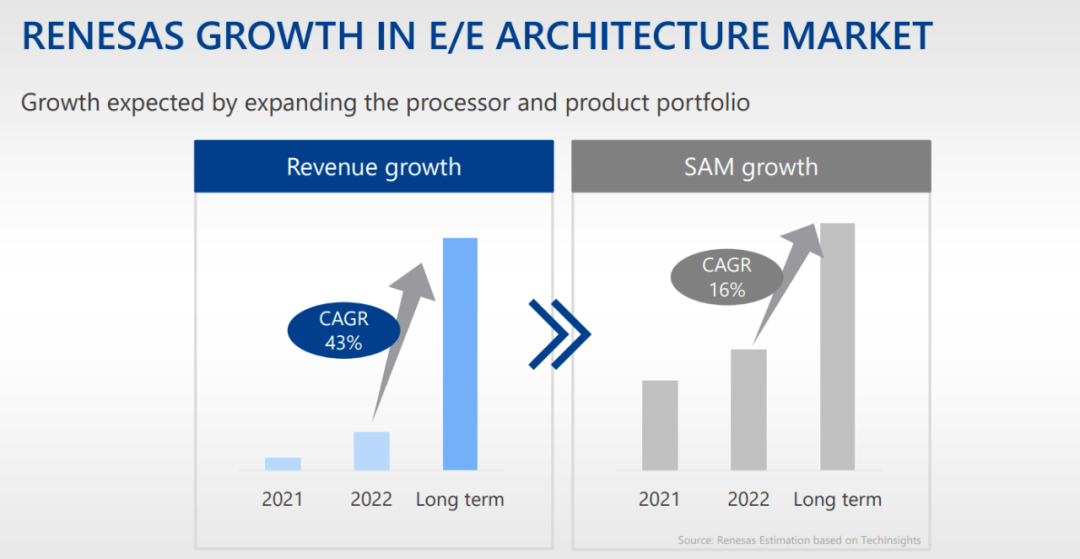 RENESAS GROWTH IN E/E ARCHITECTURE MARKET

Growth expected by expanding the processor and product portfolio

Revenue growth

CAGR 43%

2021 2022 Long term

SAM growth

CAGR 16%

2021 2022 Long term

Source: Renesas Estimation based on TechInsights